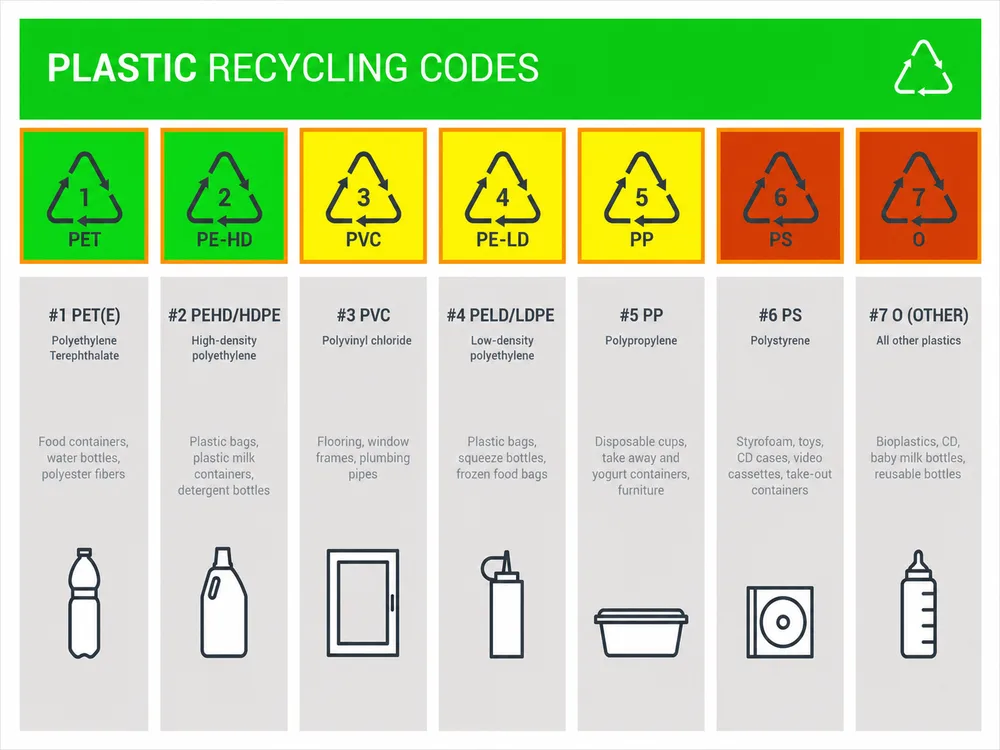 PLASTIC RECYCLING CODES

1
PET

2
PE-HD

3
PVC

4
PE-LD

5
PP

6
PS

7
O

#1 PET(E)
Polyethylene Terephthalate
Food containers, water bottles, polyester fibers

#2 PEHD/HDPE
High-density polyethylene
Plastic bags, plastic milk containers, detergent bottles

#3 PVC
Polyvinyl chloride
Flooring, window frames, plumbing pipes

#4 PELD/LDPE
Low-density polyethylene
Plastic bags, squeeze bottles, frozen food bags

#5 PP
Polypropylene
Disposable cups, take away and yogurt containers, furniture

#6 PS
Polystyrene
Styrofoam, toys, CD cases, video cassettes, take-out containers

#7 O (OTHER)
All other plastics
Bioplastics, CD, baby milk bottles, reusable bottles